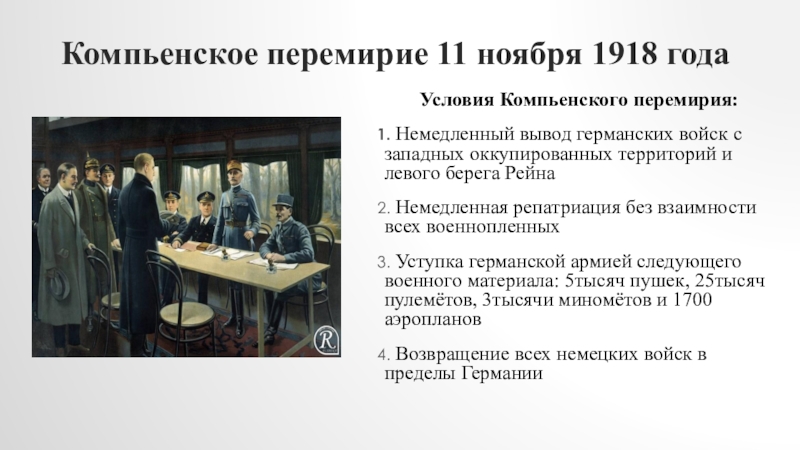 Компьенское перемирие 11 ноября 1918 года

Условия Компьенского перемирия:

1. Немедленный вывод германских войск с западных оккупированных территорий и левого берега Рейна

2. Немедленная репатриация без взаимности всех военнопленных

3. Уступка германской армией следующего военного материала: 5тысяч пушек, 25тысяч пулемётов, 3тысячи миномётов и 1700 аэропланов

4. Возвращение всех немецких войск в пределы Германии

R